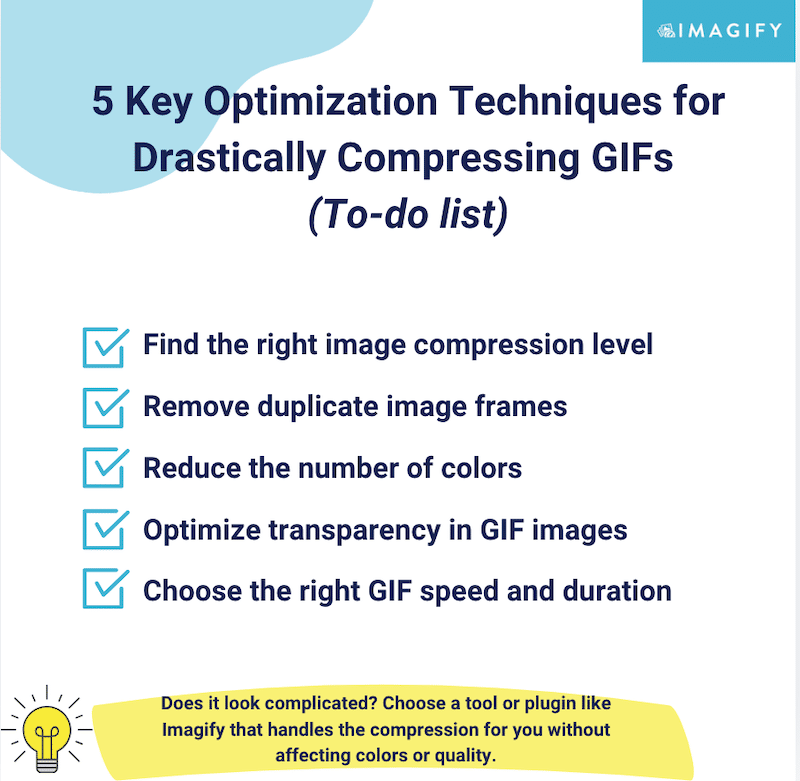 IMAGIFY

5 Key Optimization Techniques for Drastically Compressing GIFs
(To-do list)

Find the right image compression level
Remove duplicate image frames
Reduce the number of colors
Optimize transparency in GIF images
Choose the right GIF speed and duration

Does it look complicated? Choose a tool or plugin like Imagify that handles the compression for you without affecting colors or quality.